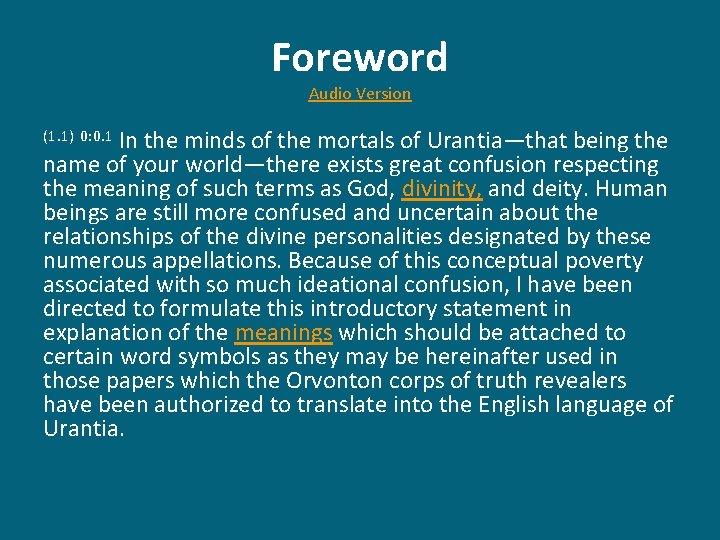 Foreword

Audio Version

(1.1) 0:0.1 In the minds of the mortals of Urantia—that being the name of your world—there exists great confusion respecting the meaning of such terms as God, divinity, and deity. Human beings are still more confused and uncertain about the relationships of the divine personalities designated by these numerous appellations. Because of this conceptual poverty associated with so much ideational confusion, I have been directed to formulate this introductory statement in explanation of the meanings which should be attached to certain word symbols as they may be hereinafter used in those papers which the Orvonton corps of truth revealers have been authorized to translate into the English language of Urantia.